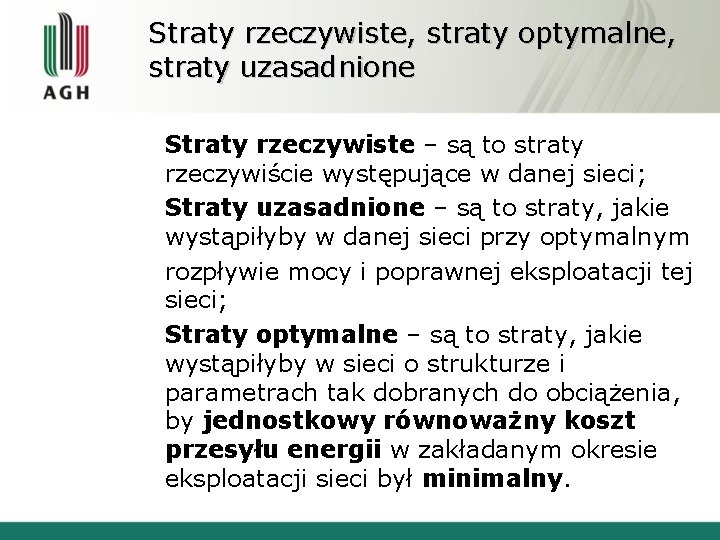 AGH

Straty rzeczywiste, straty optymalne, straty uzasadnione

Straty rzeczywiste – są to straty rzeczywiście występujące w danej sieci;

Straty uzasadnione – są to straty, jakie wystąpiłyby w danej sieci przy optymalnym rozpływie mocy i poprawnej eksploatacji tej sieci;

Straty optymalne – są to straty, jakie wystąpiłyby w sieci o strukturze i parametrach tak dobranych do obciążenia, by jednostkowy równoważny koszt przesyłu energii w zakładanym okresie eksploatacji sieci był minimalny.